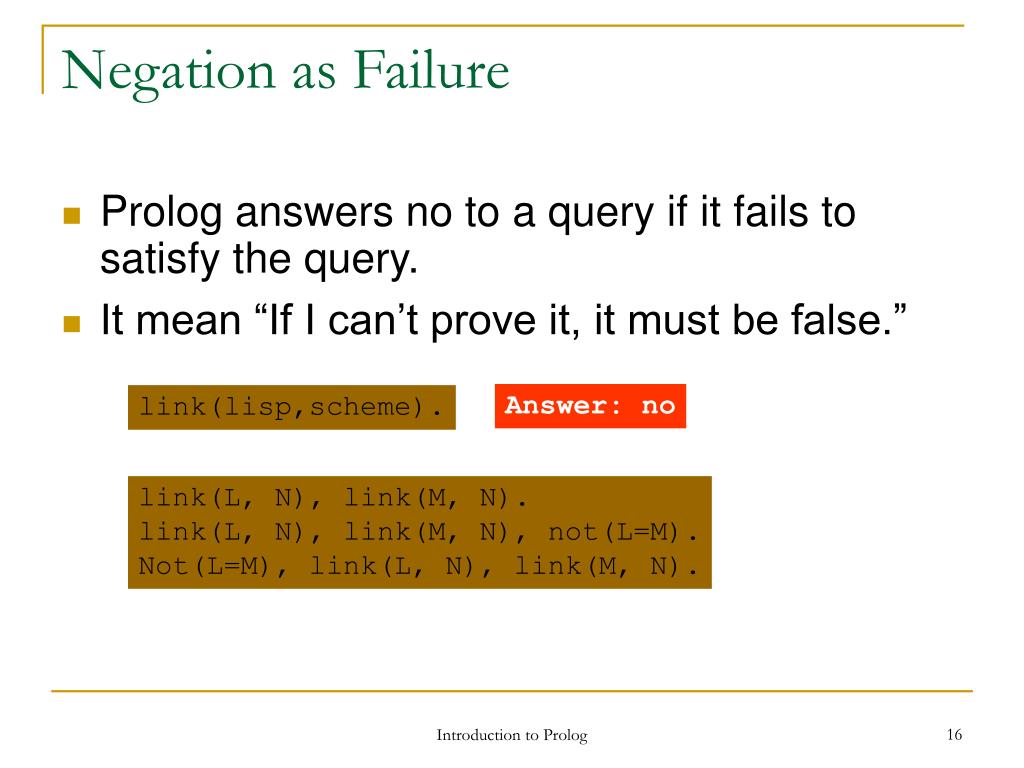 Negation as Failure

Prolog answers no to a query if it fails to satisfy the query.

It mean “If I can’t prove it, it must be false.”

link(lisp,scheme).

Answer: no

link(L, N), link(M, N).
link(L, N), link(M, N), not(L=M).
Not(L=M), link(L, N), link(M, N).

Introduction to Prolog

16